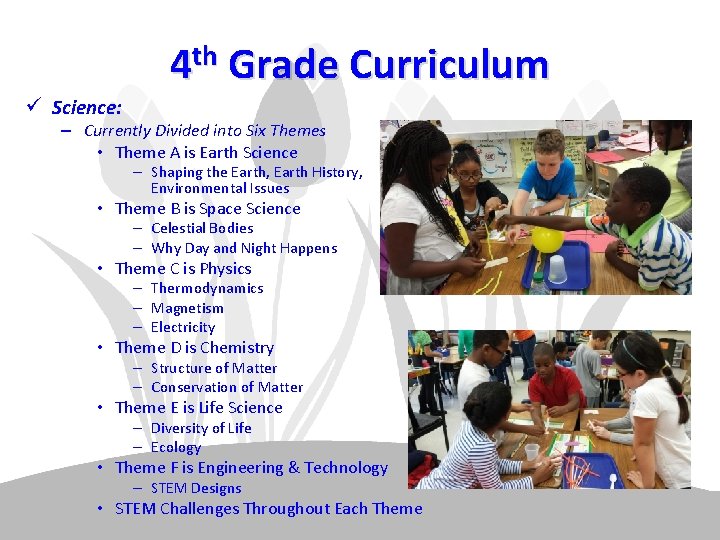 4th Grade Curriculum

✓ Science:
– Currently Divided into Six Themes
• Theme A is Earth Science
– Shaping the Earth, Earth History, Environmental Issues
• Theme B is Space Science
– Celestial Bodies
– Why Day and Night Happens
• Theme C is Physics
– Thermodynamics
– Magnetism
– Electricity
• Theme D is Chemistry
– Structure of Matter
– Conservation of Matter
• Theme E is Life Science
– Diversity of Life
– Ecology
• Theme F is Engineering & Technology
– STEM Designs
• STEM Challenges Throughout Each Theme